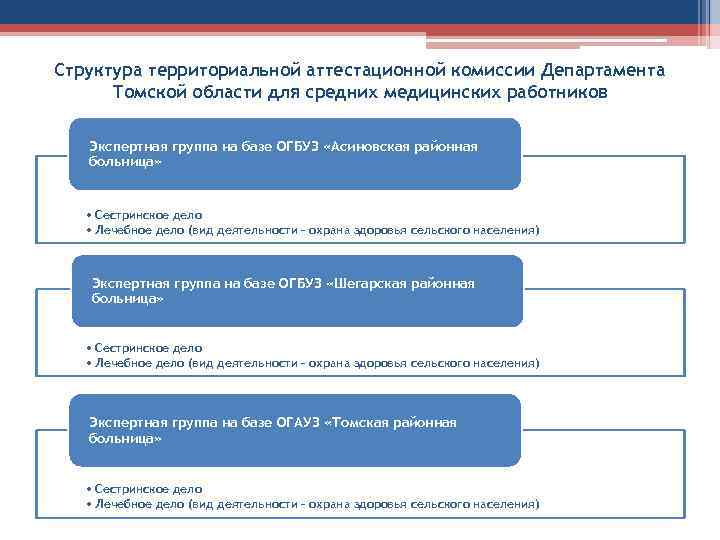 Структура территориальной аттестационной комиссии Департамента Томской области для средних медицинских работников

Экспертная группа на базе ОГБУЗ «Асиновская районная больница»

• Сестринское дело
• Лечебное дело (вид деятельности – охрана здоровья сельского населения)

Экспертная группа на базе ОГБУЗ «Шегарская районная больница»

• Сестринское дело
• Лечебное дело (вид деятельности – охрана здоровья сельского населения)

Экспертная группа на базе ОГАУЗ «Томская районная больница»

• Сестринское дело
• Лечебное дело (вид деятельности – охрана здоровья сельского населения)